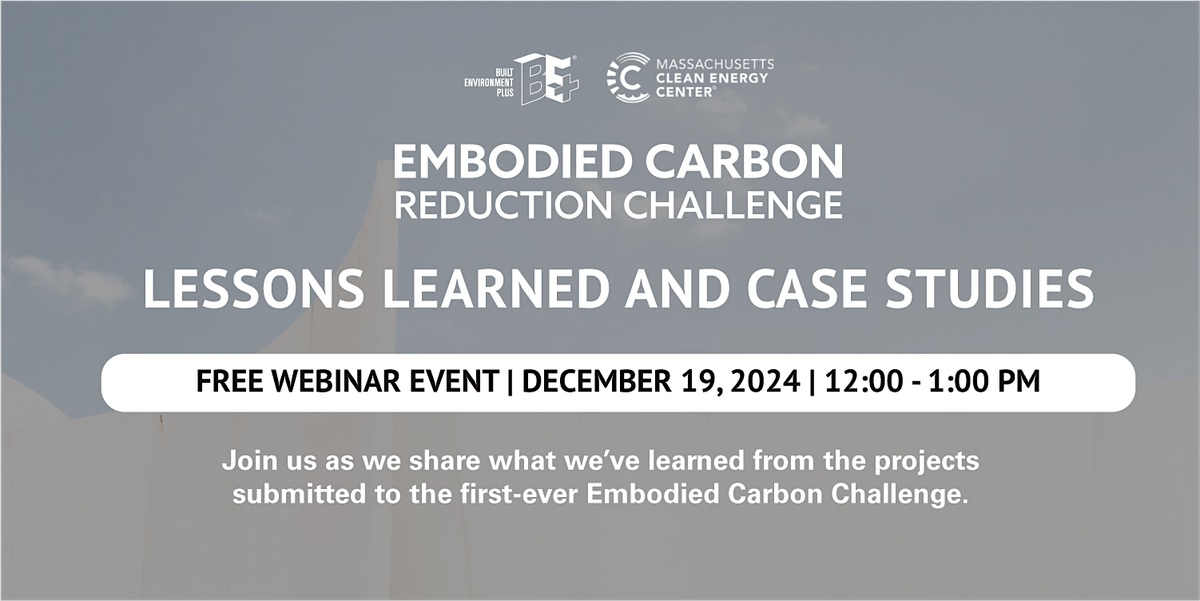 BUILT ENVIRONMENT PLUS BE+

MASSACHUSETTS CLEAN ENERGY CENTER

EMBODIED CARBON REDUCTION CHALLENGE

LESSONS LEARNED AND CASE STUDIES

FREE WEBINAR EVENT | DECEMBER 19, 2024 | 12:00 - 1:00 PM

Join us as we share what we've learned from the projects submitted to the first-ever Embodied Carbon Challenge.